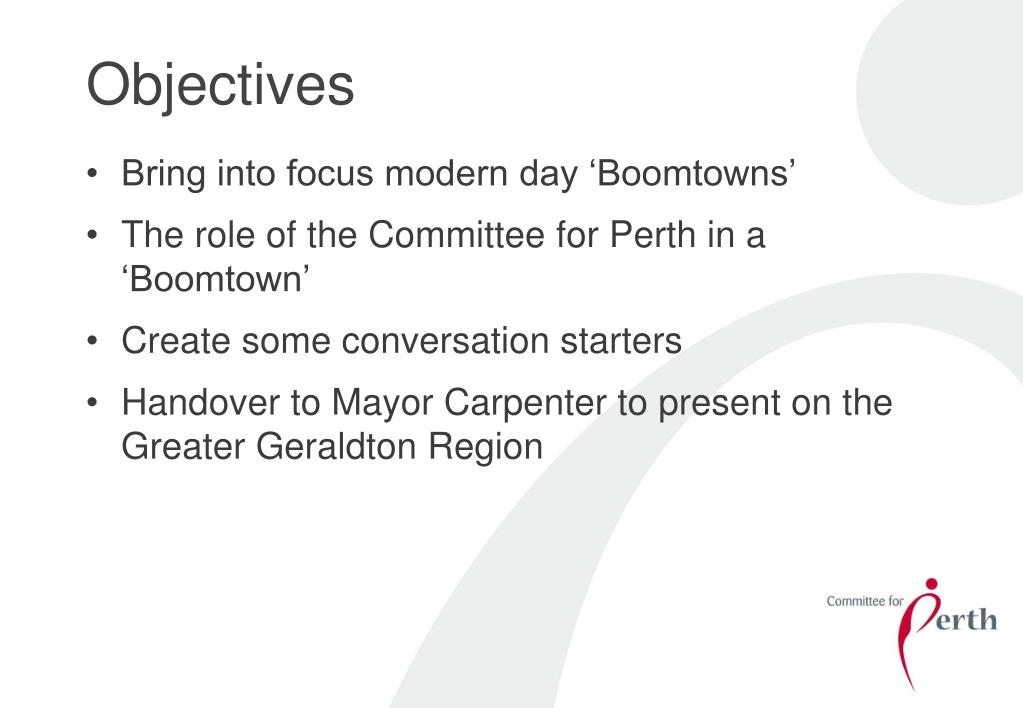 Objectives

• Bring into focus modern day ‘Boomtowns’

• The role of the Committee for Perth in a ‘Boomtown’

• Create some conversation starters

• Handover to Mayor Carpenter to present on the Greater Geraldton Region

Committee for Perth